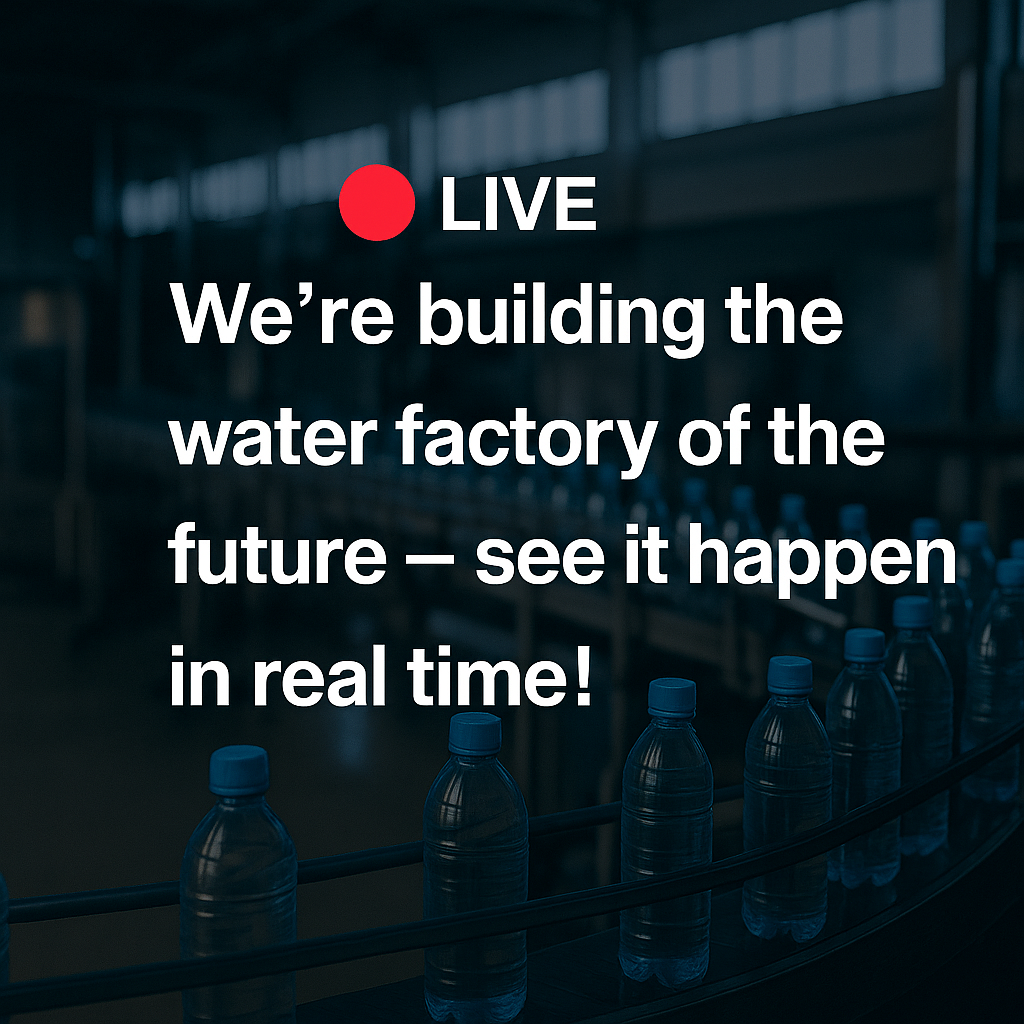 LIVE

We’re building the water factory of the future – see it happen in real time!